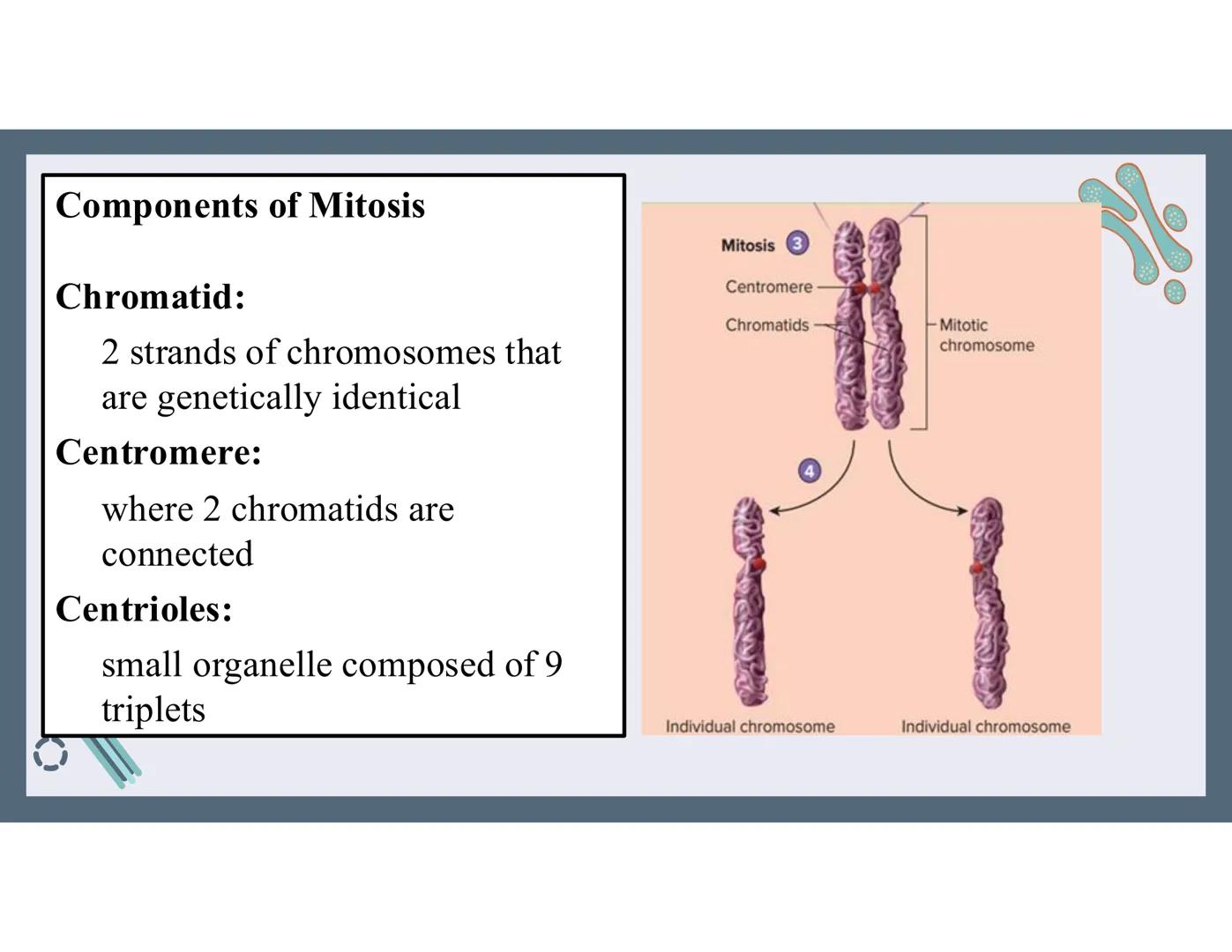 Components of Mitosis

Chromatid:

2 strands of chromosomes that are genetically identical

Centromere:

where 2 chromatids are connected

Centrioles:

small organelle composed of 9 triplets

Mitosis 3

Centromere

Chromatids

Mitotic chromosome

4

Individual chromosome

Individual chromosome